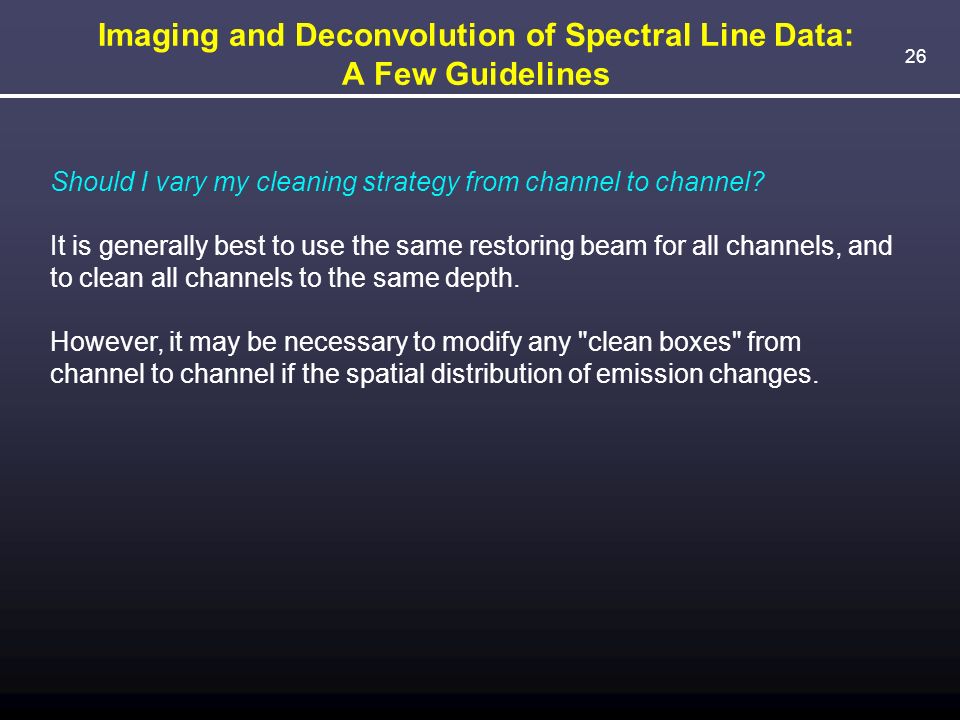 Imaging and Deconvolution of Spectral Line Data: A Few Guidelines

26

Should I vary my cleaning strategy from channel to channel?

It is generally best to use the same restoring beam for all channels, and to clean all channels to the same depth.

However, it may be necessary to modify any "clean boxes" from channel to channel if the spatial distribution of emission changes.